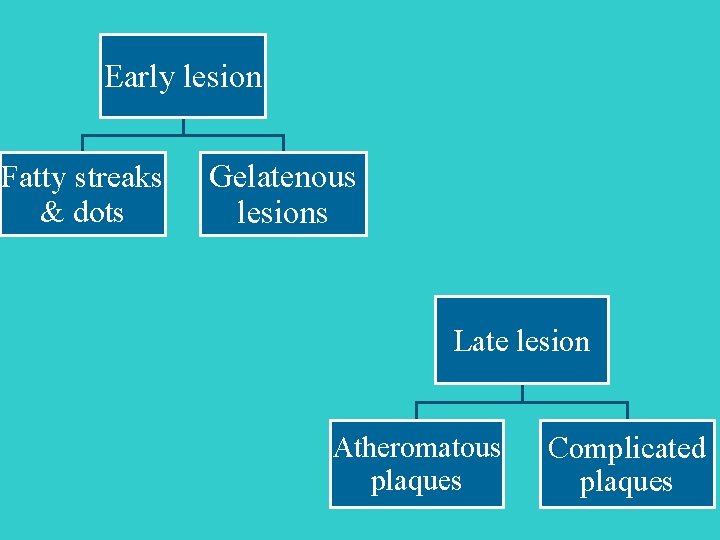 Early lesion

Fatty streaks & dots

Gelatenous lesions

Late lesion

Atheromatous plaques

Complicated plaques